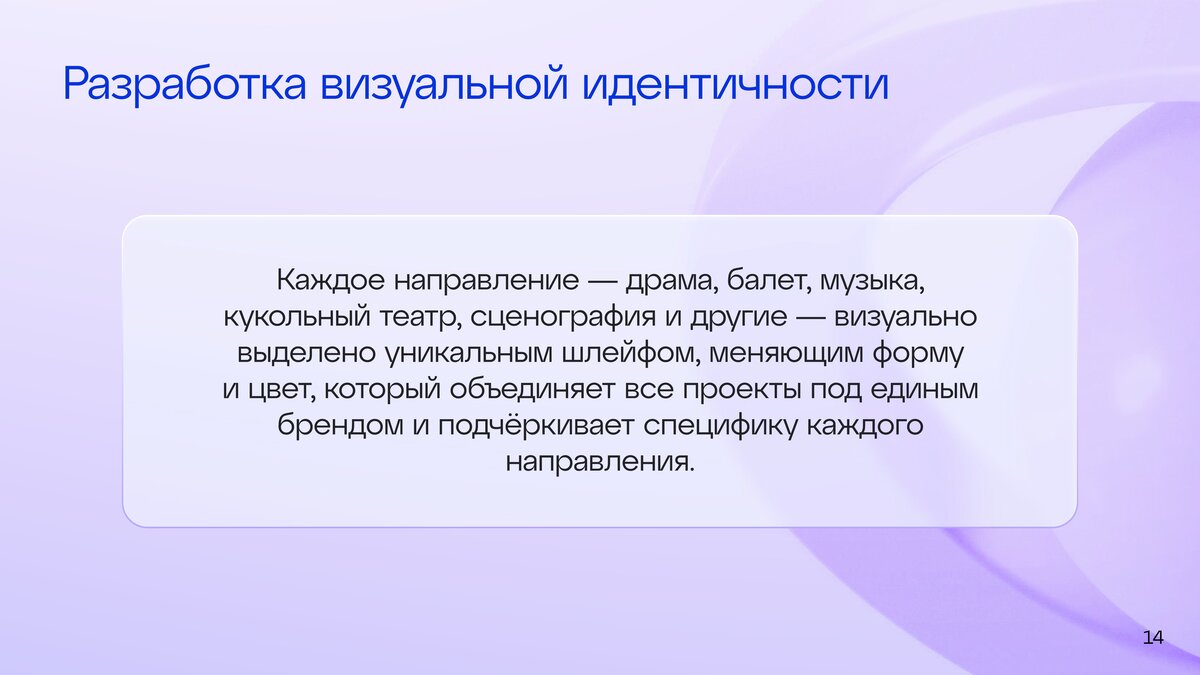 Разработка визуальной идентичности

Каждое направление — драма, балет, музыка, кукольный театр, сценография и другие — визуально выделено уникальным шлейфом, меняющим форму и цвет, который объединяет все проекты под единым брендом и подчёркивает специфику каждого направления.

14